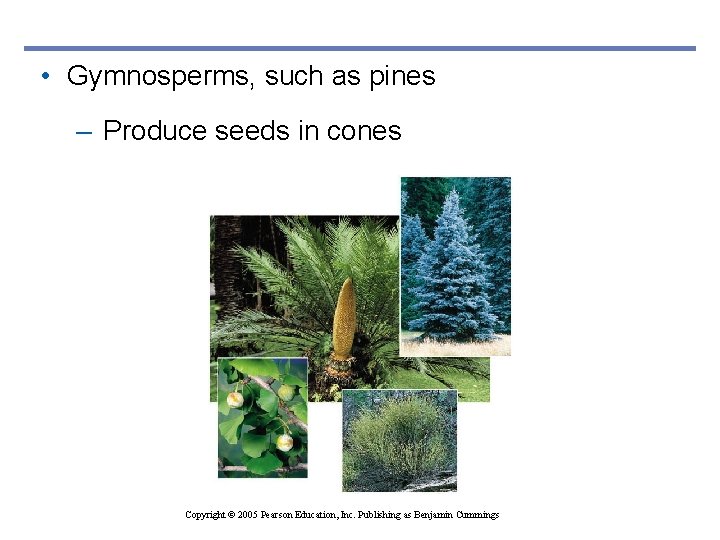 • Gymnosperms, such as pines

– Produce seeds in cones

Copyright © 2005 Pearson Education, Inc. Publishing as Benjamin Cummings